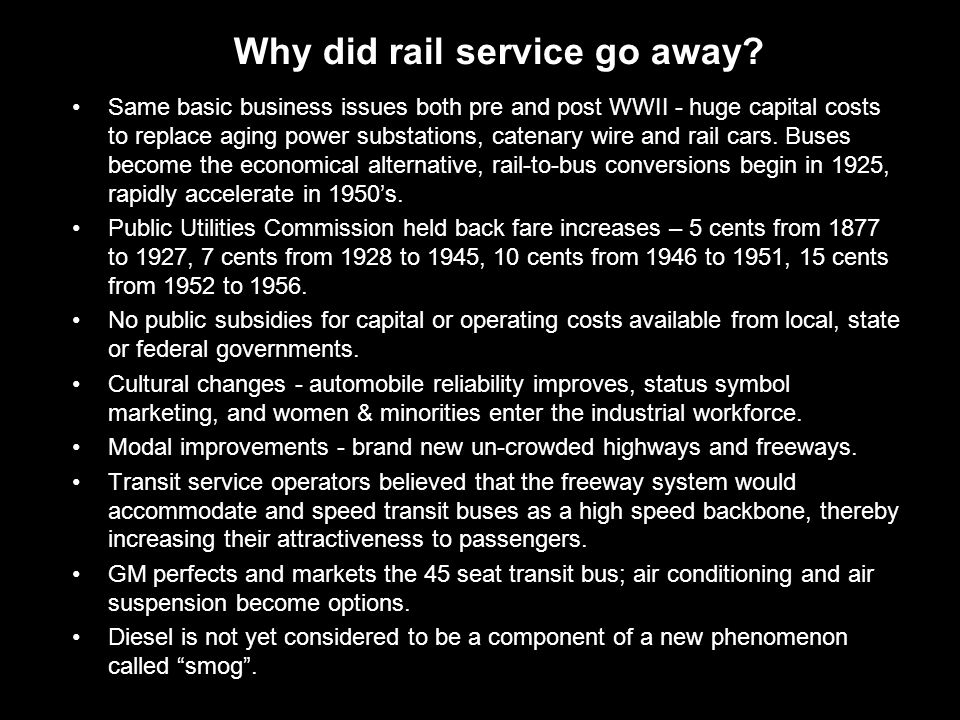 Why did rail service go away?

• Same basic business issues both pre and post WWII - huge capital costs to replace aging power substations, catenary wire and rail cars. Buses become the economical alternative, rail-to-bus conversions begin in 1925, rapidly accelerate in 1950’s.

• Public Utilities Commission held back fare increases – 5 cents from 1877 to 1927, 7 cents from 1928 to 1945, 10 cents from 1946 to 1951, 15 cents from 1952 to 1956.

• No public subsidies for capital or operating costs available from local, state or federal governments.

• Cultural changes - automobile reliability improves, status symbol marketing, and women & minorities enter the industrial workforce.

• Modal improvements - brand new un-crowded highways and freeways.

• Transit service operators believed that the freeway system would accommodate and speed transit buses as a high speed backbone, thereby increasing their attractiveness to passengers.

• GM perfects and markets the 45 seat transit bus; air conditioning and air suspension become options.

• Diesel is not yet considered to be a component of a new phenomenon called “smog”.